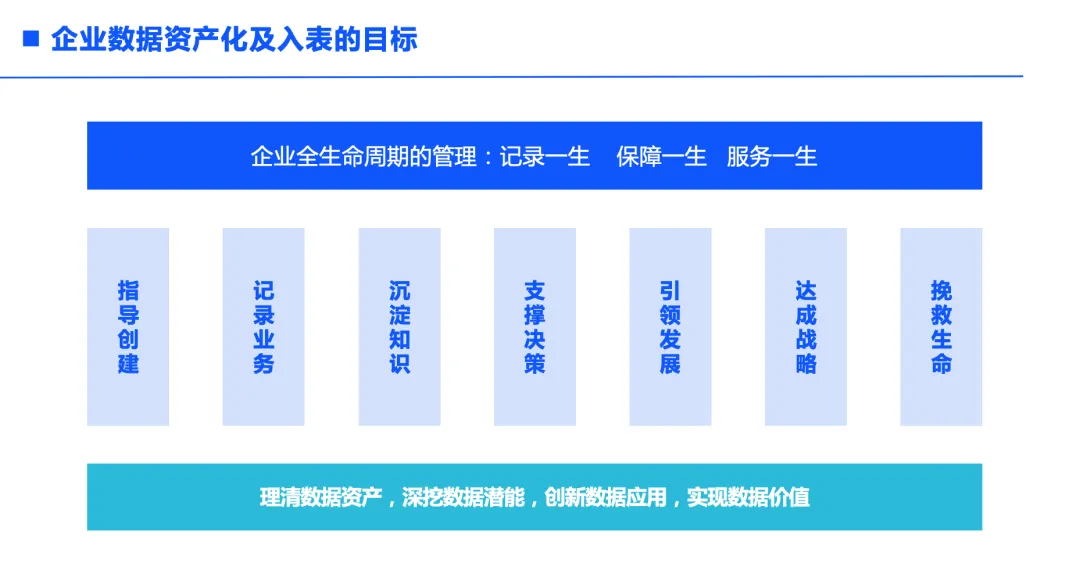 ■ 企业数据资产化及入表的目标

企业全生命周期的管理：记录一生　保障一生　服务一生

指导创建

记录业务

沉淀知识

支撑决策

引领发展

达成战略

挽救生命

理清数据资产，深挖数据潜能，创新数据应用，实现数据价值